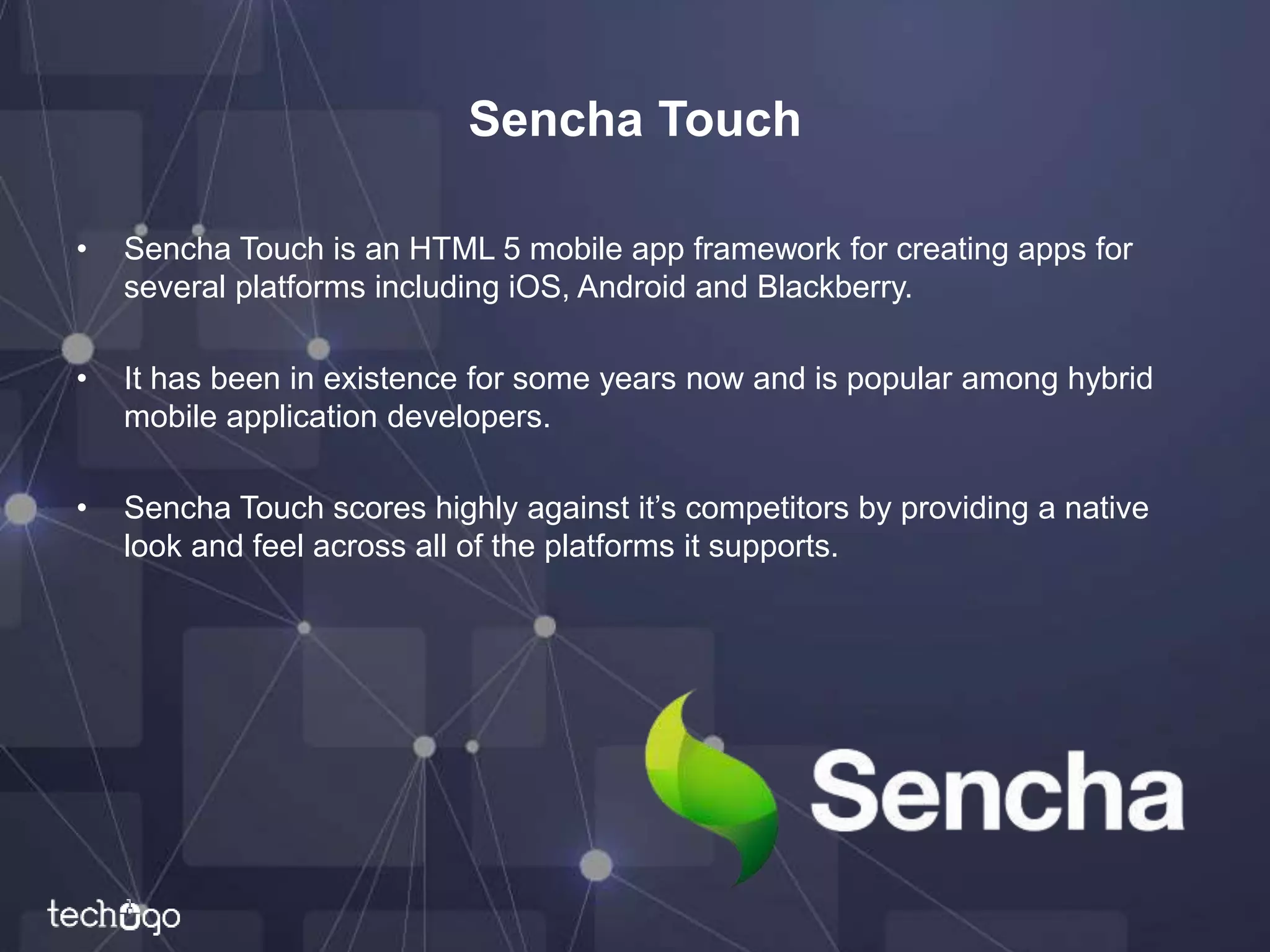 Sencha Touch

• Sencha Touch is an HTML 5 mobile app framework for creating apps for several platforms including iOS, Android and Blackberry.

• It has been in existence for some years now and is popular among hybrid mobile application developers.

• Sencha Touch scores highly against it's competitors by providing a native look and feel across all of the platforms it supports.

Sencha

techugo